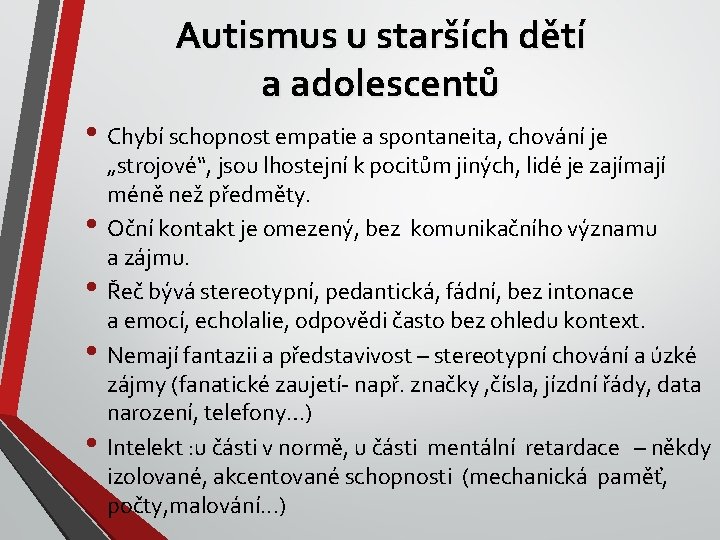 Autismus u starších dětí a adolescentů

• Chybí schopnost empatie a spontaneita, chování je „strojové“, jsou lhostejní k pocitům jiných, lidé je zajímají méně než předměty.

• Oční kontakt je omezený, bez komunikačního významu a zájmu.

• Řeč bývá stereotypní, pedantická, fádní, bez intonace a emocí, echolalie, odpovědi často bez ohledu kontext.

• Nemají fantazii a představivost – stereotypní chování a úzké zájmy (fanatické zaujetí- např. značky ,čísla, jízdní řády, data narození, telefony...)

• Intelekt :u části v normě, u části mentální retardace – někdy izolované, akcentované schopnosti (mechanická paměť, počty,malování...)